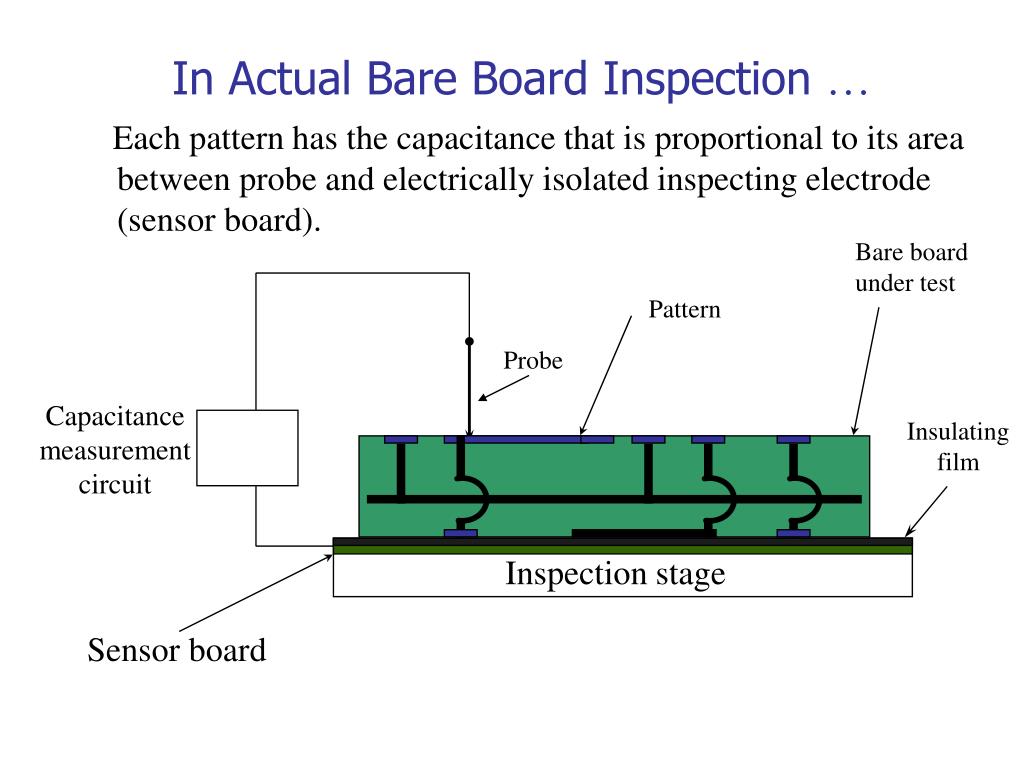 In Actual Bare Board Inspection …

Each pattern has the capacitance that is proportional to its area between probe and electrically isolated inspecting electrode (sensor board).

Bare board under test

Pattern

Probe

Capacitance measurement circuit

Insulating film

Inspection stage

Sensor board